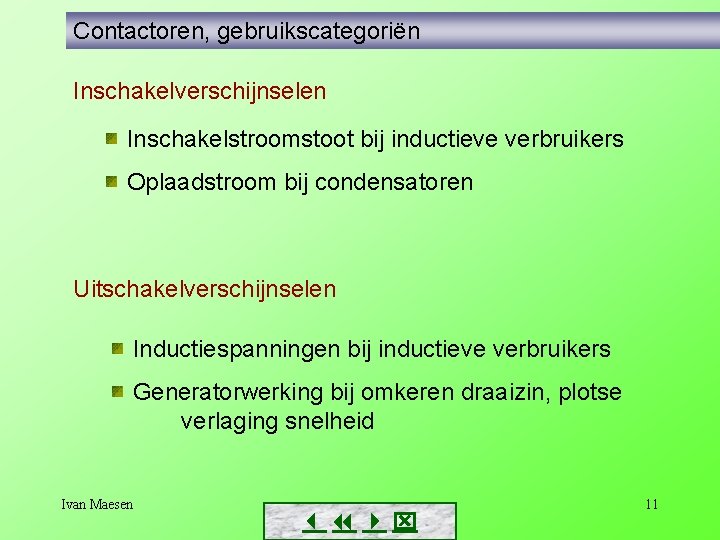 Contactoren, gebruikscategoriën

Inschakelverschijnselen

Inschakelstroomstoot bij inductieve verbruikers

Oplaadstroom bij condensatoren

Uitschakelverschijnselen

Inductiespanningen bij inductieve verbruikers

Generatorwerking bij omkeren draaizin, plotse verlaging snelheid

Ivan Maesen

11